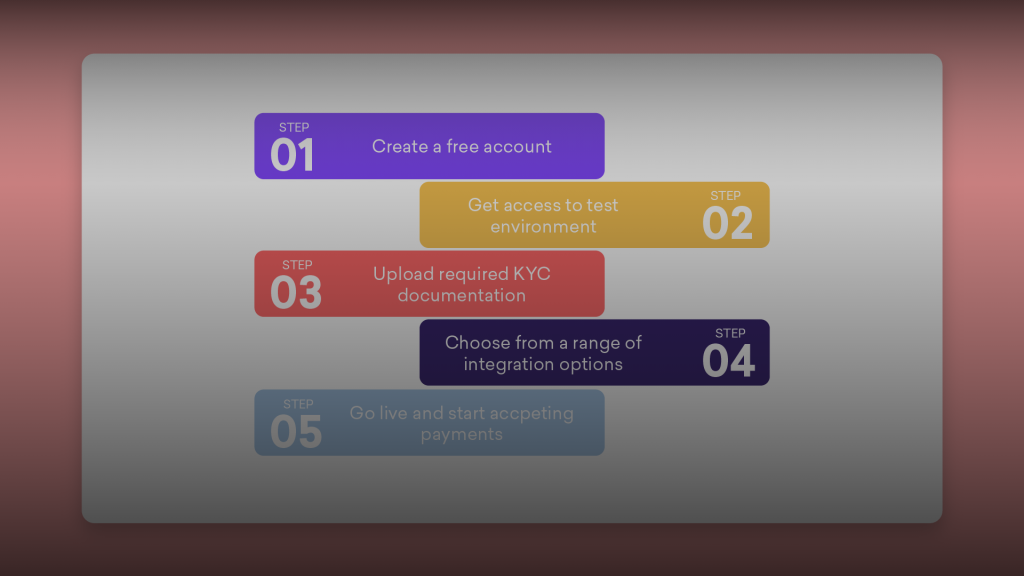 STEP
01
Create a free account

Get access to test environment
STEP
02

STEP
03
Upload required KYC documentation

Choose from a range of integration options
STEP
04

STEP
05
Go live and start accpeting payments